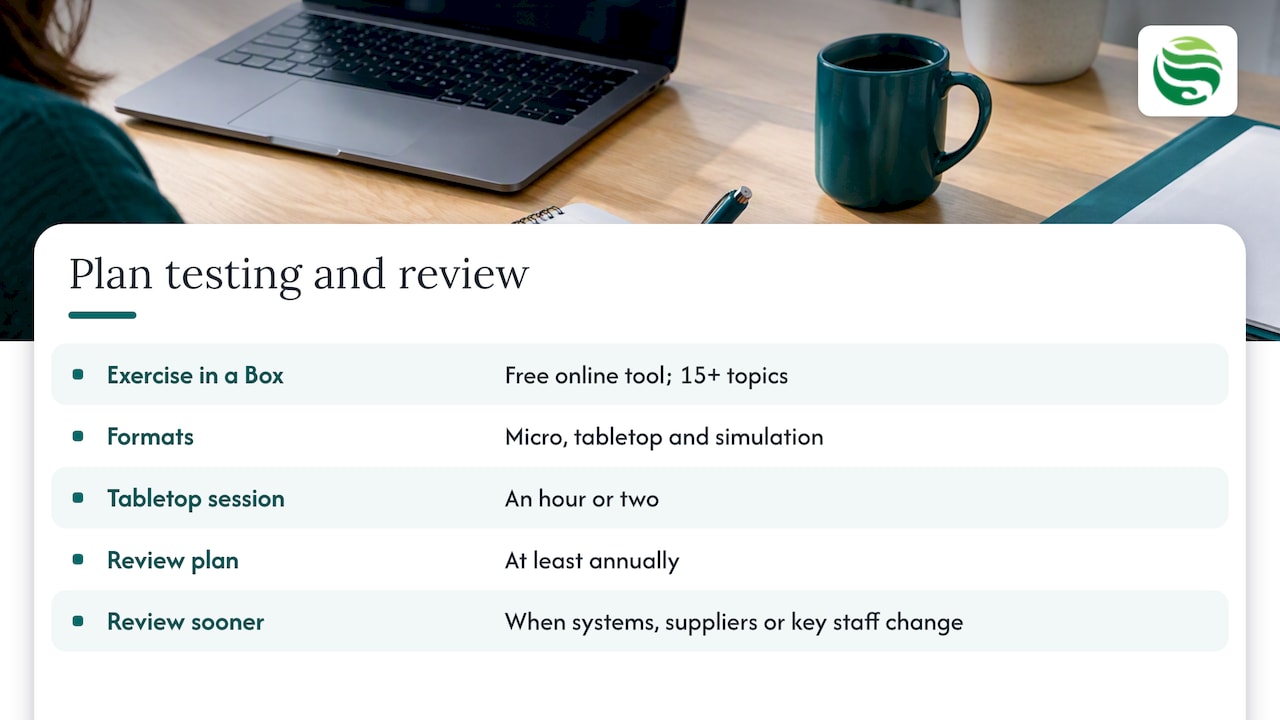 Plan testing and review

• Exercise in a Box Free online tool; 15+ topics
• Formats Micro, tabletop and simulation
• Tabletop session An hour or two
• Review plan At least annually
• Review sooner When systems, suppliers or key staff change